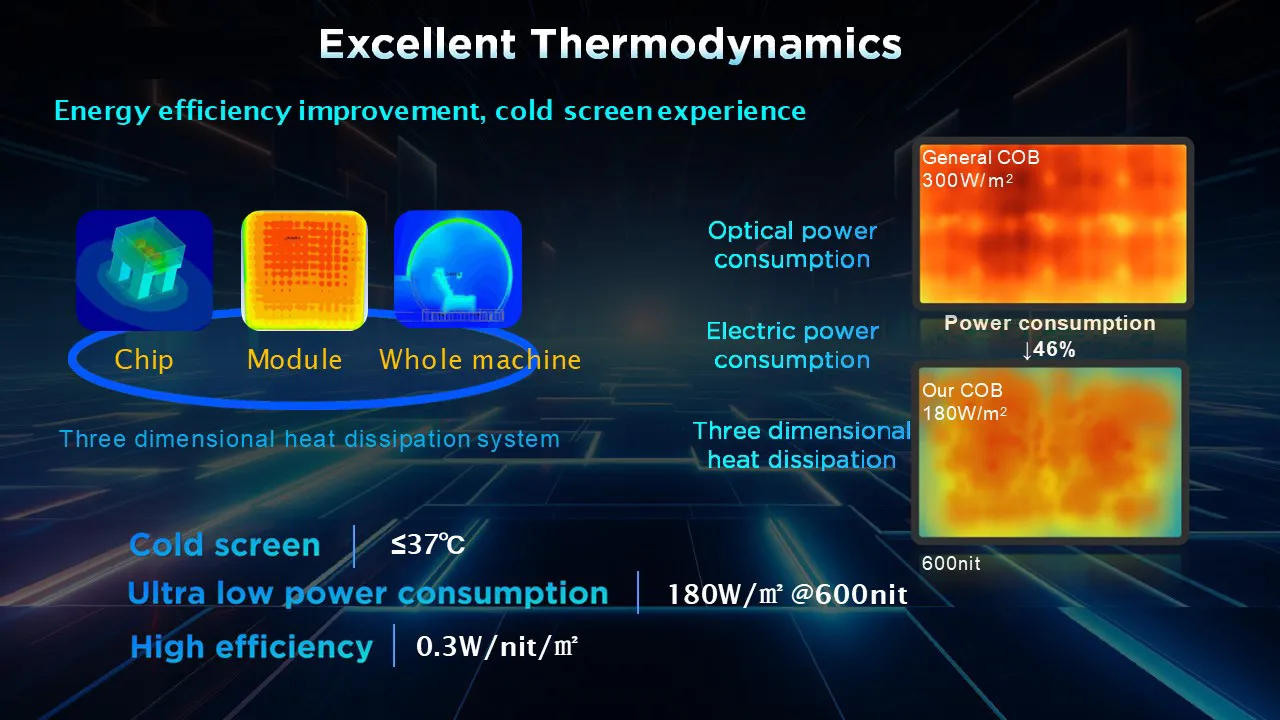 Excellent Thermodynamics

Energy efficiency improvement, cold screen experience

Chip Module Whole machine

Three dimensional heat dissipation system

Optical power consumption

Electric power consumption

Three dimensional heat dissipation

General COB
300W/m²

Power consumption
↓46%

Our COB
180W/m²

600nit

Cold screen | ≤37℃

Ultra low power consumption | 180W/㎡ @600nit

High efficiency | 0.3W/nit/㎡